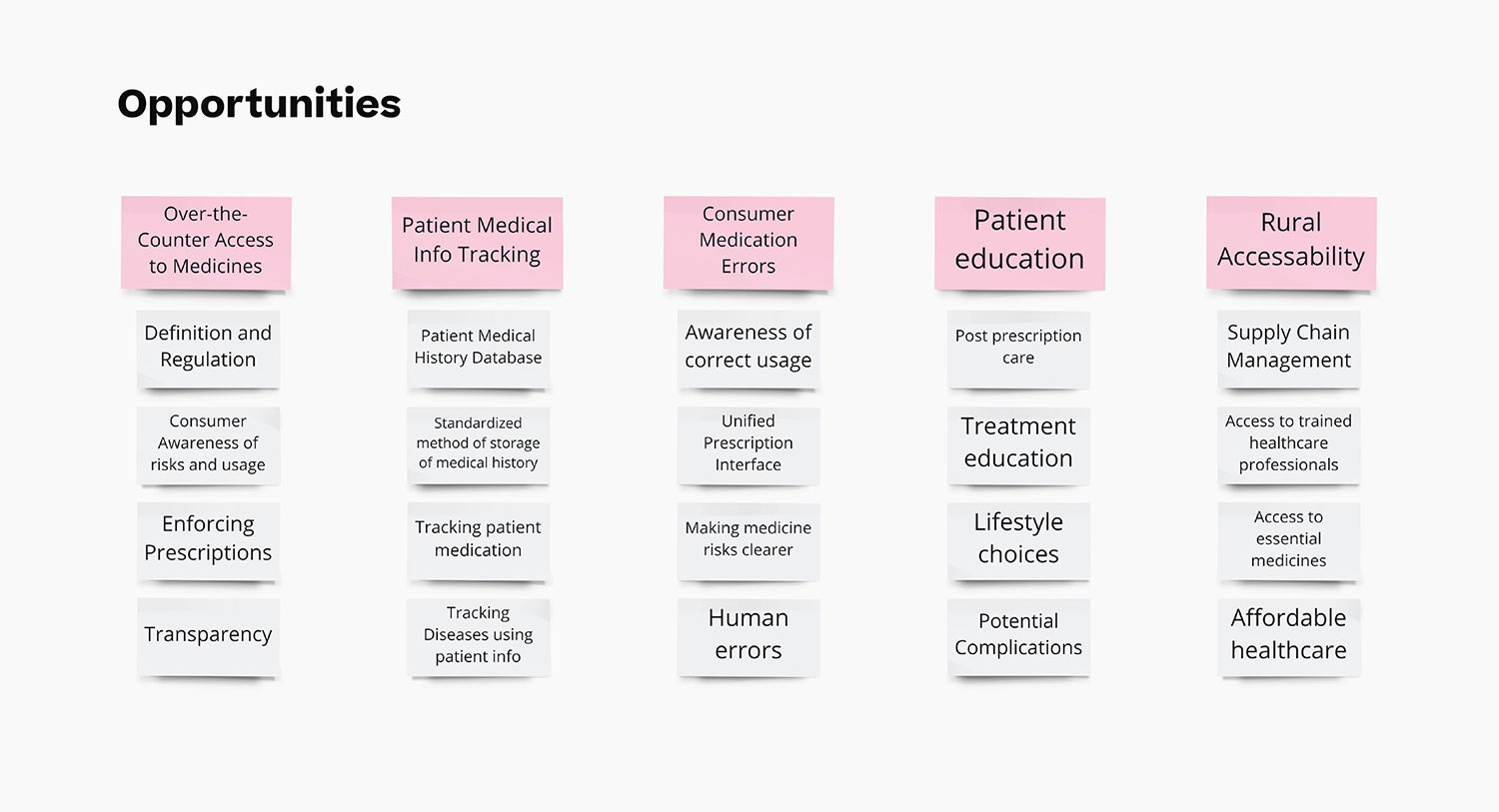 Opportunities

Over-the-Counter Access to Medicines

Definition and Regulation

Consumer Awareness of risks and usage

Enforcing Prescriptions

Transparency

Patient Medical Info Tracking

Patient Medical History Database

Standardized method of storage of medical history

Tracking patient medication

Tracking Diseases using patient info

Consumer Medication Errors

Awareness of correct usage

Unified Prescription Interface

Making medicine risks clearer

Human errors

Patient education

Post prescription care

Treatment education

Lifestyle choices

Potential Complications

Rural Accessability

Supply Chain Management

Access to trained healthcare professionals

Access to essential medicines

Affordable healthcare